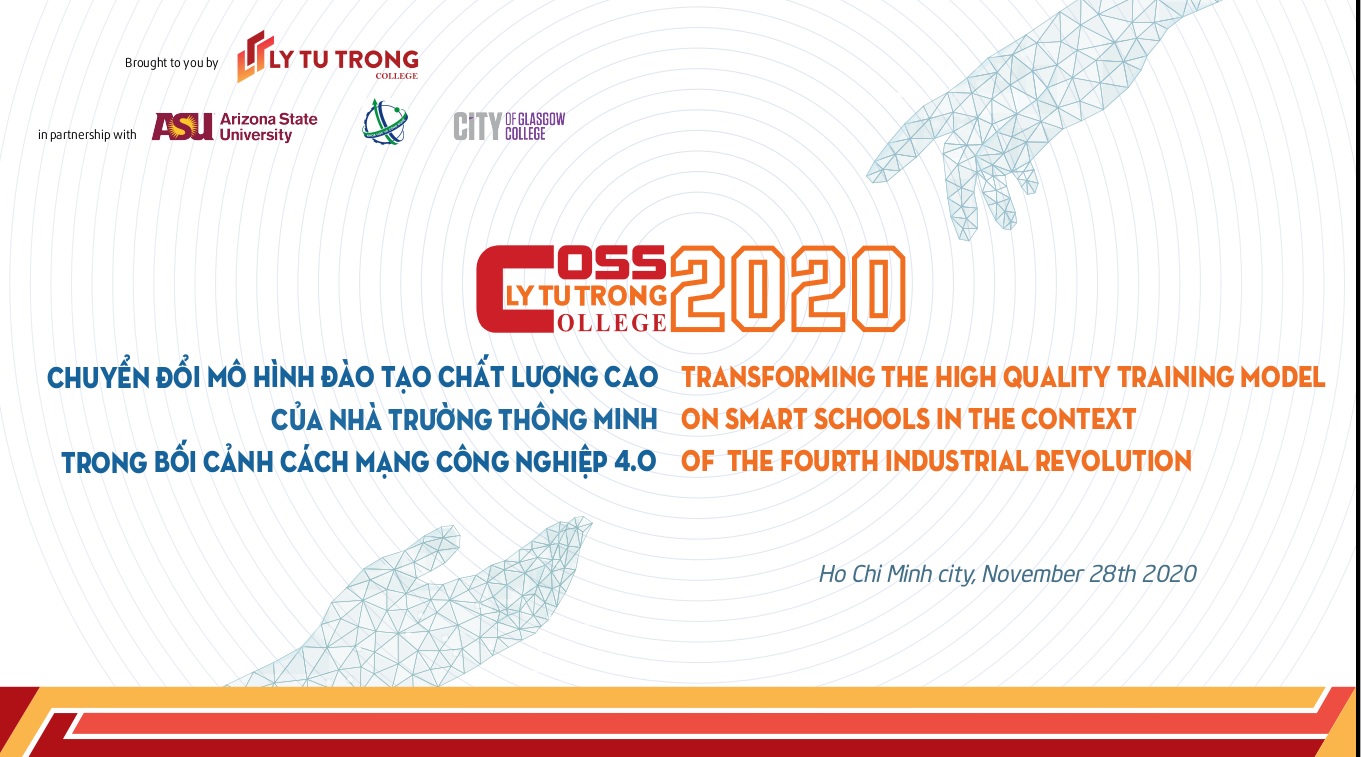 Brought to you by LY TU TRONG COLLEGE

in partnership with ASU Arizona State University

CITY OF GLASGOW COLLEGE

COSS LY TU TRONG COLLEGE 2020

CHUYỂN ĐỔI MÔ HÌNH ĐÀO TẠO CHẤT LƯỢNG CAO CỦA NHÀ TRƯỜNG THÔNG MINH TRONG BỐI CẢNH CÁCH MẠNG CÔNG NGHIỆP 4.0

TRANSFORMING THE HIGH QUALITY TRAINING MODEL ON SMART SCHOOLS IN THE CONTEXT OF THE FOURTH INDUSTRIAL REVOLUTION

Ho Chi Minh city, November 28th 2020